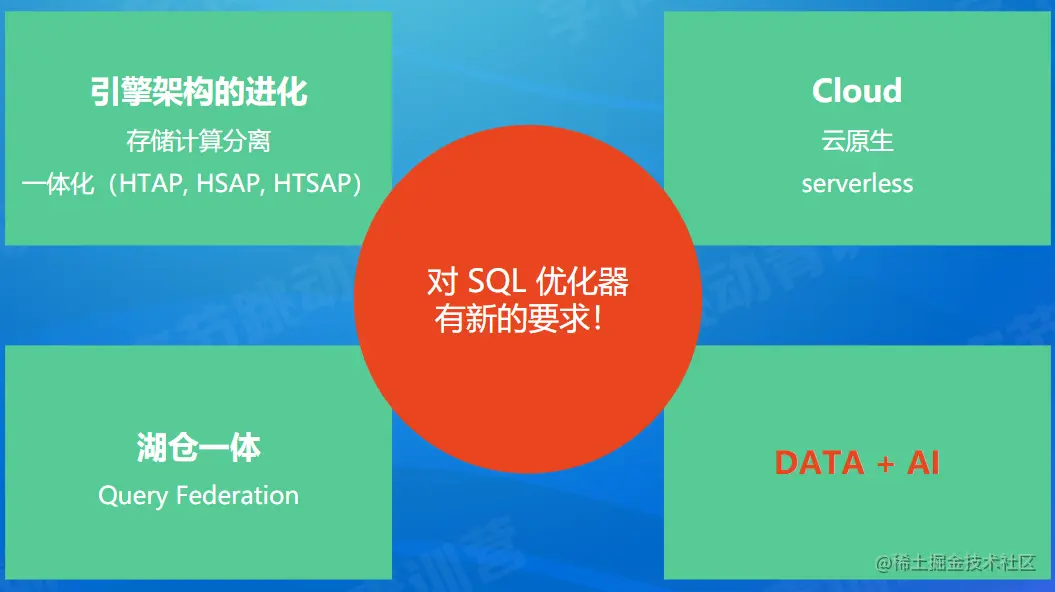 引擎架构的进化
存储计算分离
一体化（HTAP, HSAP, HTSAP）

Cloud
云原生
serverless

对 SQL 优化器
有新的要求！

湖仓一体
Query Federation

DATA + AI

@稀土掘金技术社区